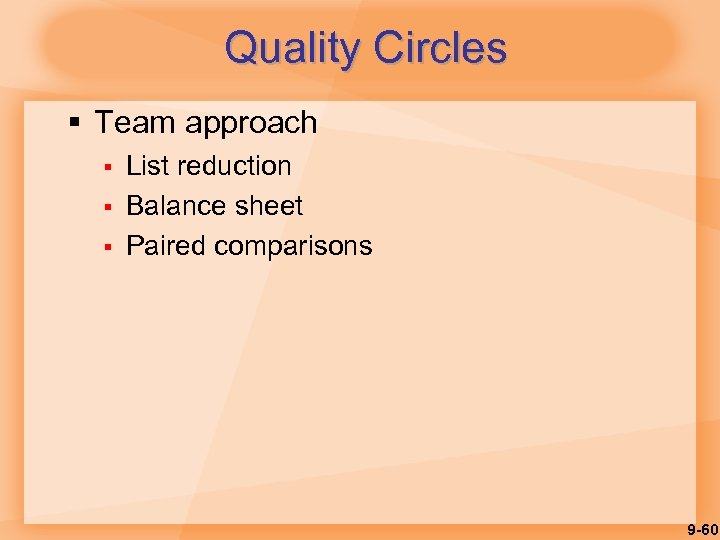 Quality Circles

▪ Team approach
 ▪ List reduction
 ▪ Balance sheet
 ▪ Paired comparisons

9-60